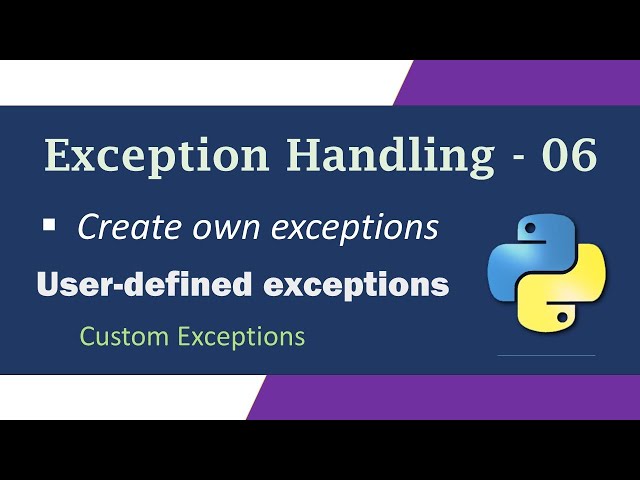 Exception Handling - 06

▪ Create own exceptions

User-defined exceptions

Custom Exceptions